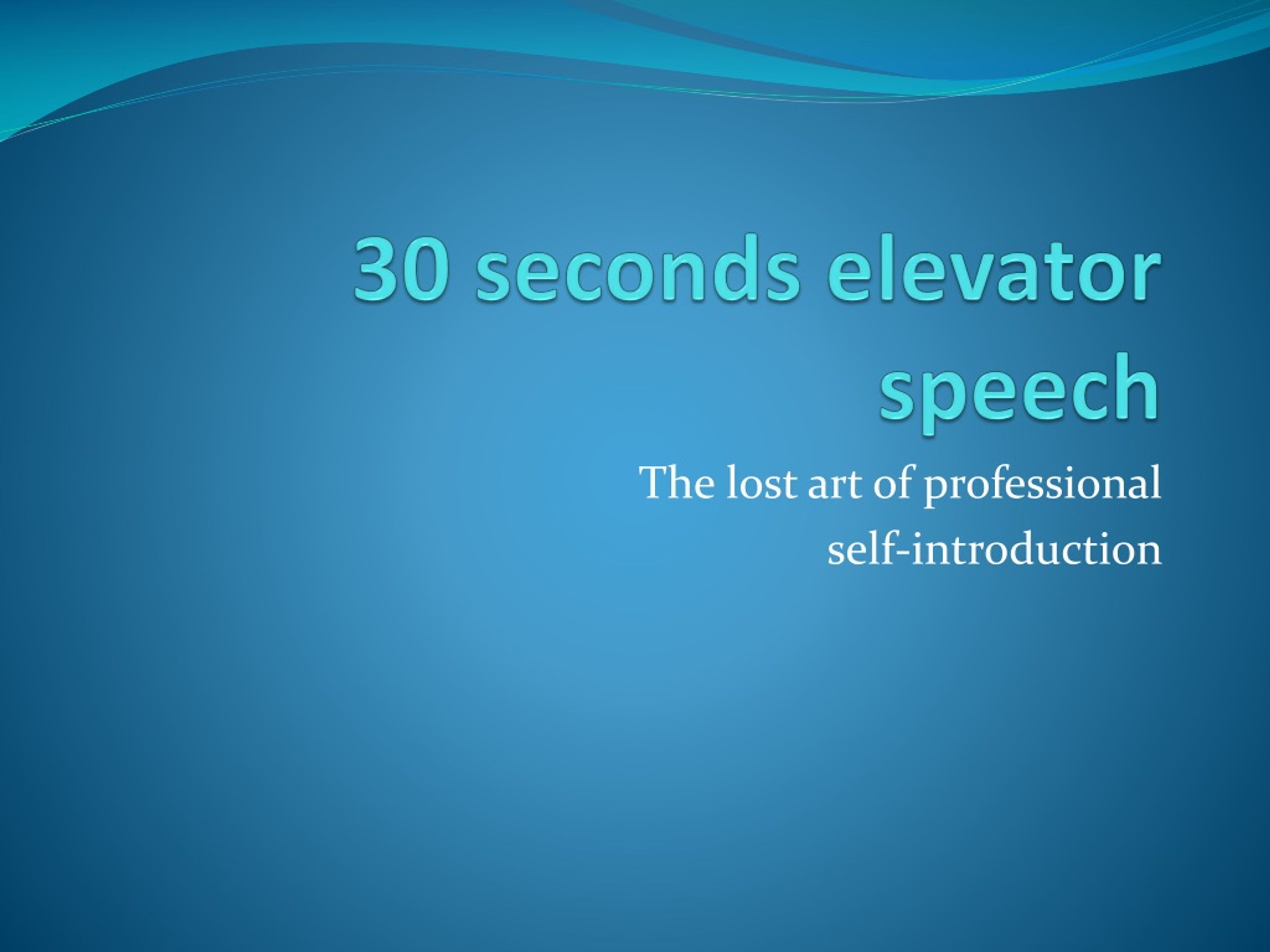 30 seconds elevator speech

The lost art of professional self-introduction